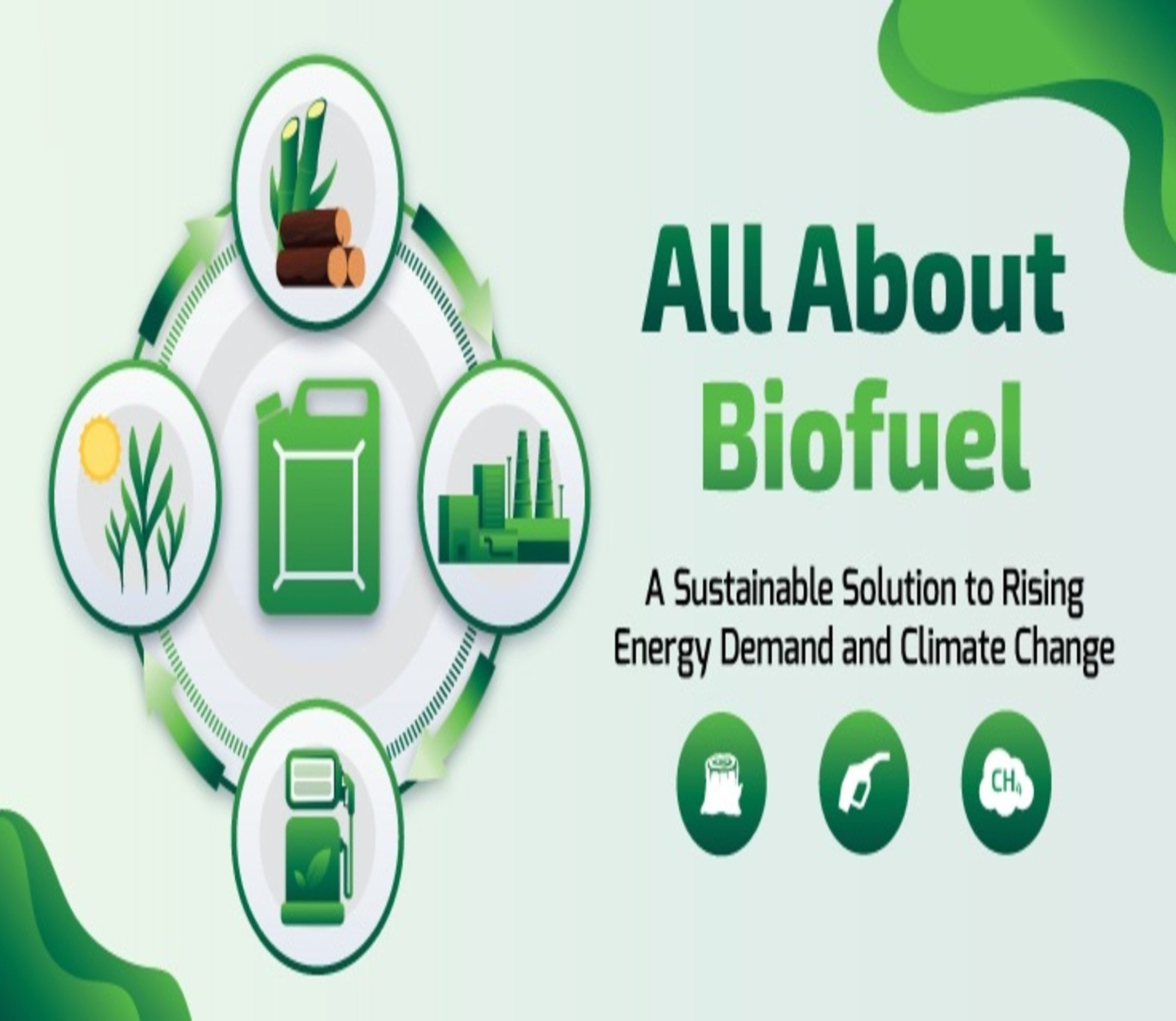 All About Biofuel

A Sustainable Solution to Rising Energy Demand and Climate Change

$CH_4$